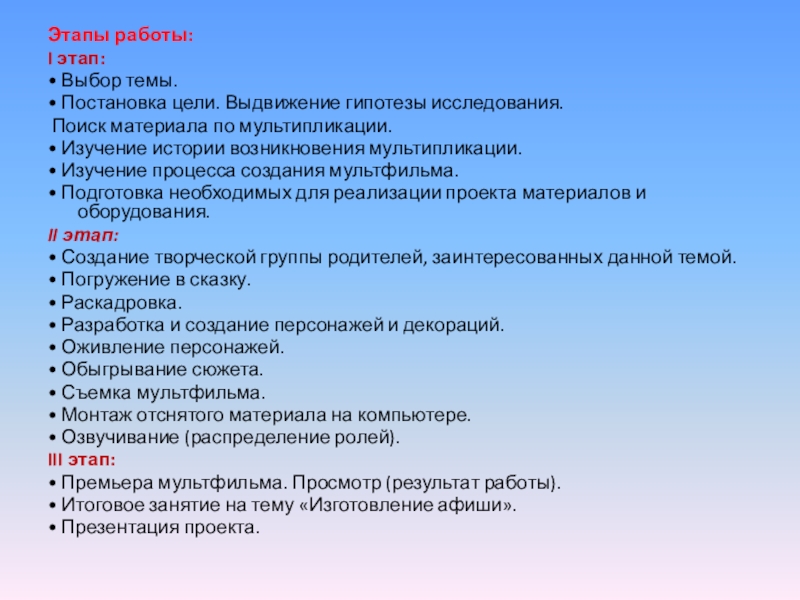 Этапы работы:
I этап:
• Выбор темы.
• Постановка цели. Выдвижение гипотезы исследования.
Поиск материала по мультипликации.
• Изучение истории возникновения мультипликации.
• Изучение процесса создания мультфильма.
• Подготовка необходимых для реализации проекта материалов и оборудования.
II этап:
• Создание творческой группы родителей, заинтересованных данной темой.
• Погружение в сказку.
• Раскадровка.
• Разработка и создание персонажей и декораций.
• Оживление персонажей.
• Обыгрывание сюжета.
• Съемка мультфильма.
• Монтаж отснятого материала на компьютере.
• Озвучивание (распределение ролей).
III этап:
• Премьера мультфильма. Просмотр (результат работы).
• Итоговое занятие на тему «Изготовление афиши».
• Презентация проекта.